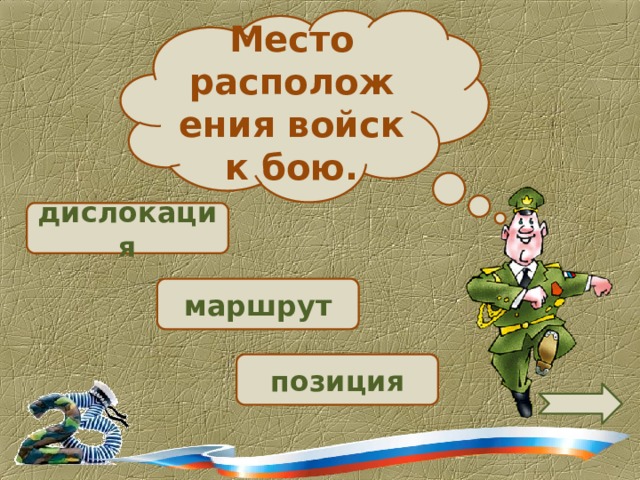 Место расположения войск к бою.

дислокация

маршрут

позиция

23